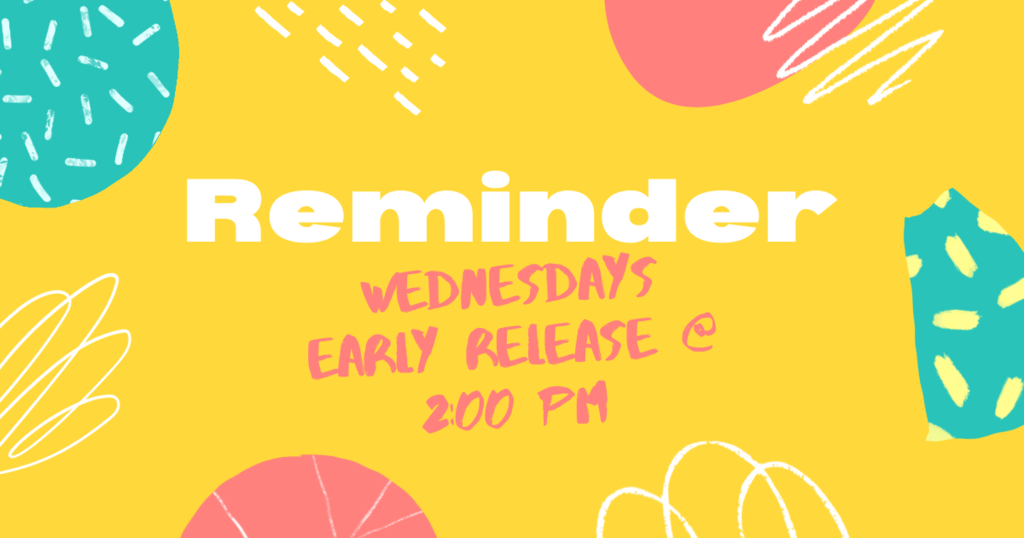 Reminder

WEDNESDAYS EARLY RELEASE @ 2:00 PM